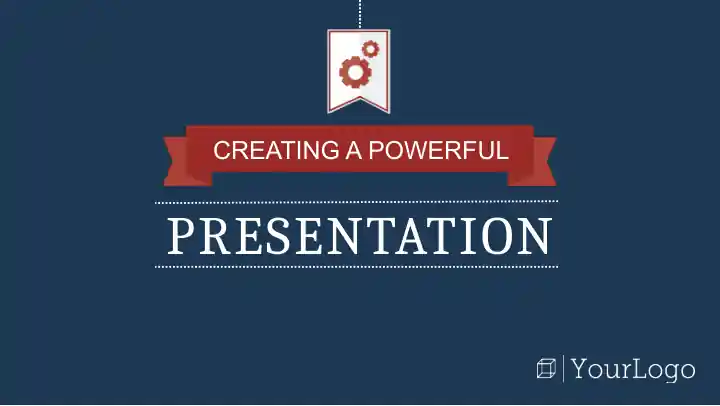 CREATING A POWERFUL

PRESENTATION

YourLogo